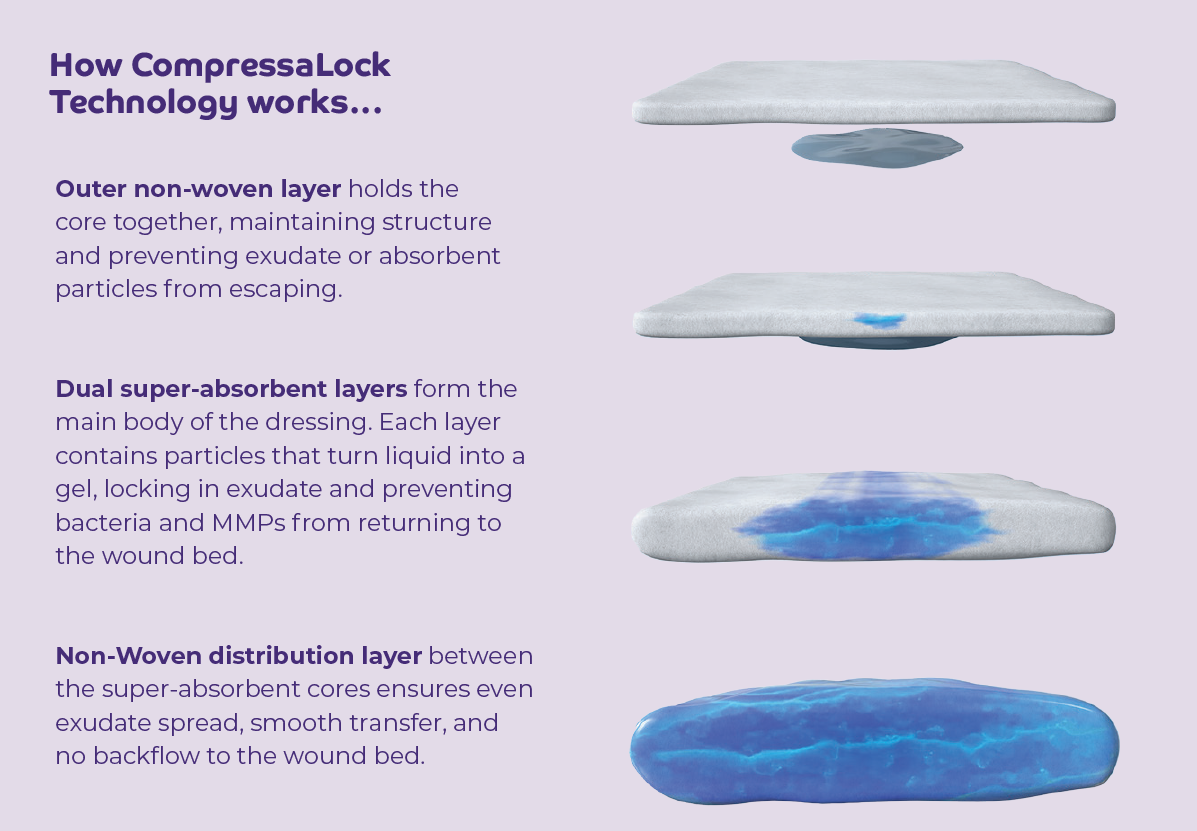 How CompressaLock Technology works...

Outer non-woven layer holds the core together, maintaining structure and preventing exudate or absorbent particles from escaping.

Dual super-absorbent layers form the main body of the dressing. Each layer contains particles that turn liquid into a gel, locking in exudate and preventing bacteria and MMPs from returning to the wound bed.

Non-Woven distribution layer between the super-absorbent cores ensures even exudate spread, smooth transfer, and no backflow to the wound bed.